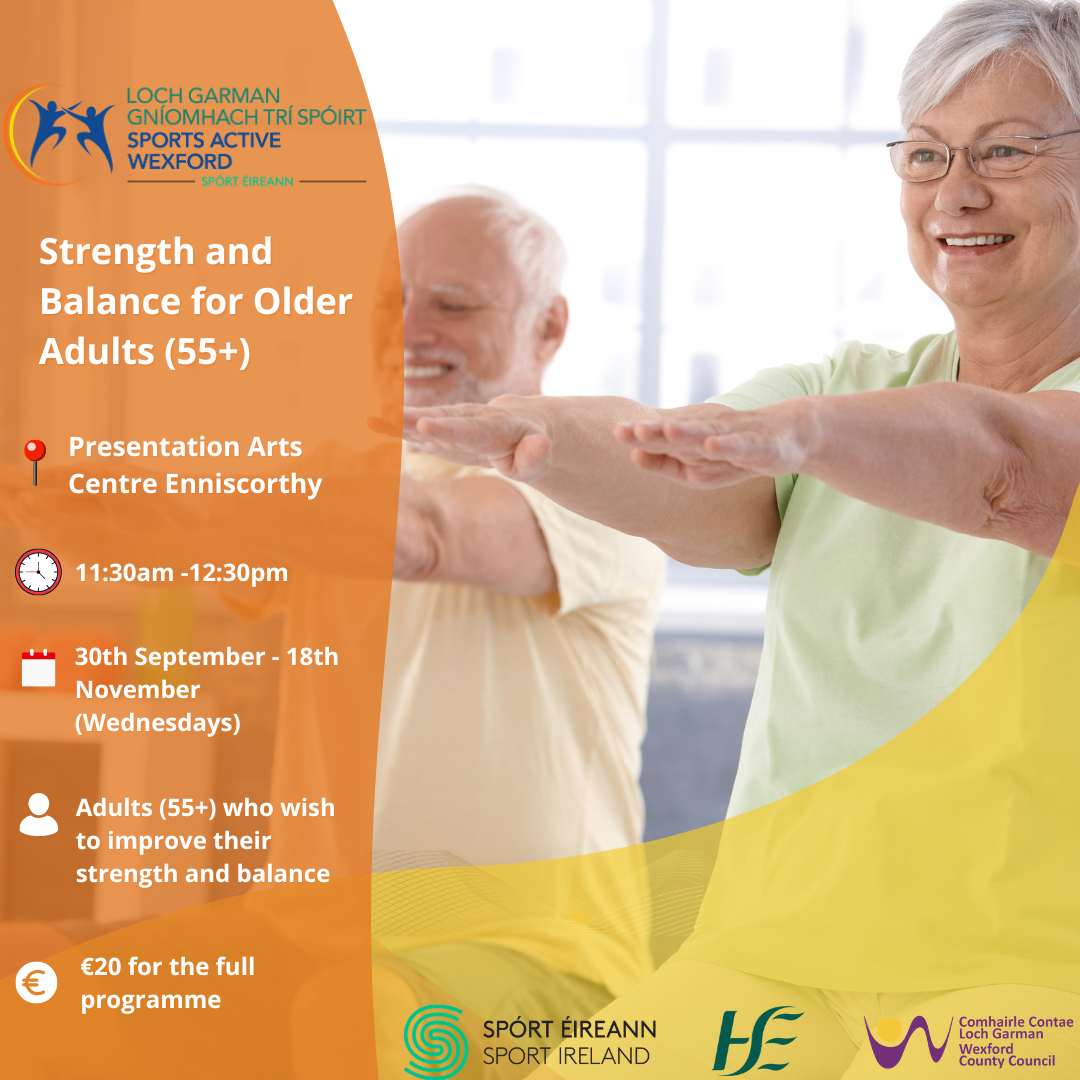 LOCH GARMAN
GNÍOMHACH TRÍ SPÓIRT
SPORTS ACTIVE
WEXFORD
SPÓRT ÉIREANN

Strength and Balance for Older Adults (55+)

Presentation Arts Centre Enniscorthy

11:30am -12:30pm

30th September - 18th November (Wednesdays)

Adults (55+) who wish to improve their strength and balance

€20 for the full programme

SPÓRT ÉIREANN
SPORT IRELAND

HSE

Comhairle Contae Loch Garman
Wexford County Council